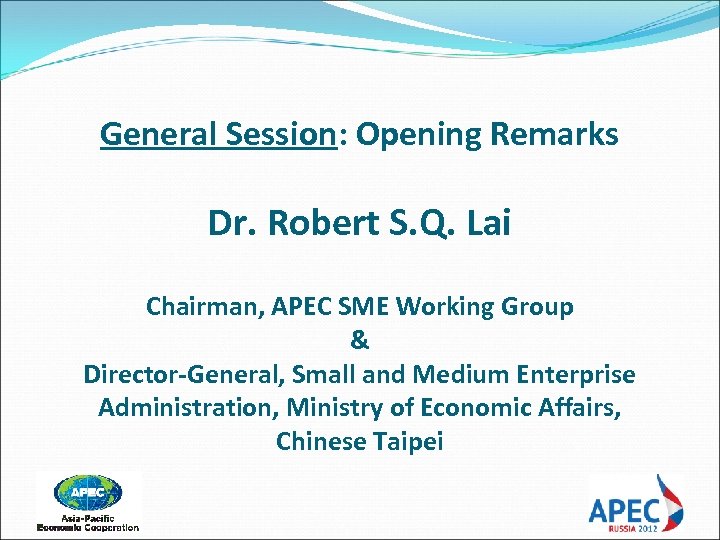 General Session: Opening Remarks

Dr. Robert S.Q. Lai

Chairman, APEC SME Working Group
&
Director-General, Small and Medium Enterprise Administration, Ministry of Economic Affairs, Chinese Taipei

APEC
Asia-Pacific Economic Cooperation

APEC
RUSSIA 2012